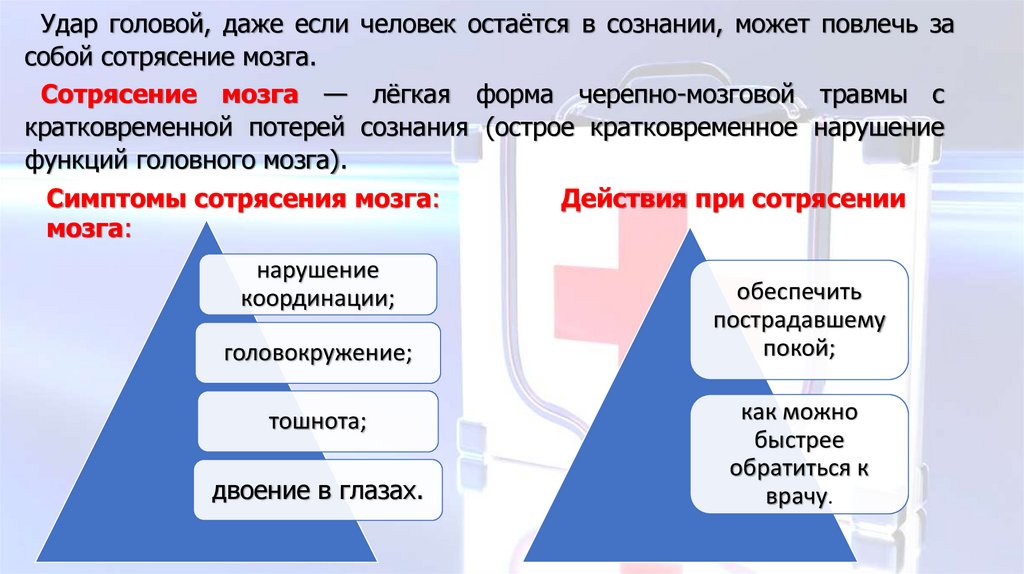 Удар головой, даже если человек остаётся в сознании, может повлечь за собой сотрясение мозга.

Сотрясение мозга — лёгкая форма черепно-мозговой травмы с кратковременной потерей сознания (острое кратковременное нарушение функций головного мозга).

Симптомы сотрясения мозга: мозга:

нарушение координации;

головокружение;

тошнота;

двоение в глазах.

Действия при сотрясении

обеспечить пострадавшему покой;

как можно быстрее обратиться к врачу.